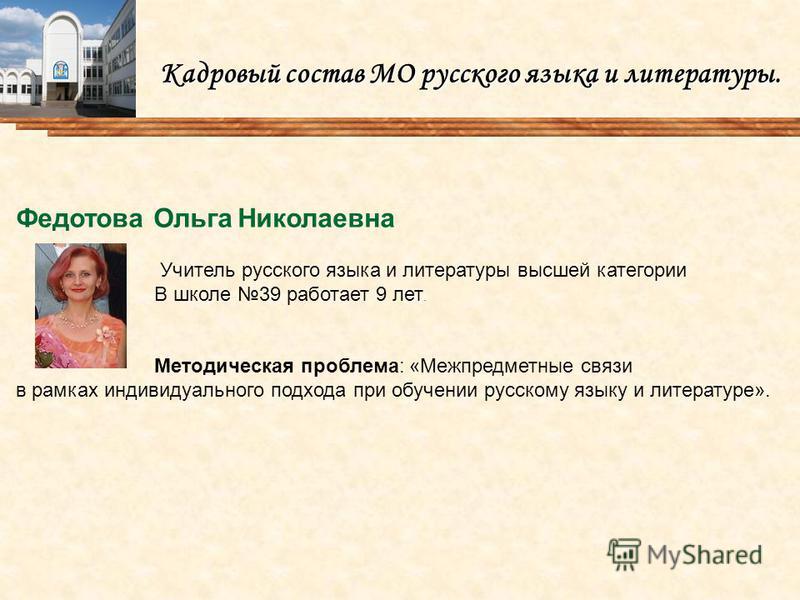 Кадровый состав МО русского языка и литературы.

Федотова Ольга Николаевна

Учитель русского языка и литературы высшей категории
В школе №39 работает 9 лет.

Методическая проблема: «Межпредметные связи в рамках индивидуального подхода при обучении русскому языку и литературе».

MyShared